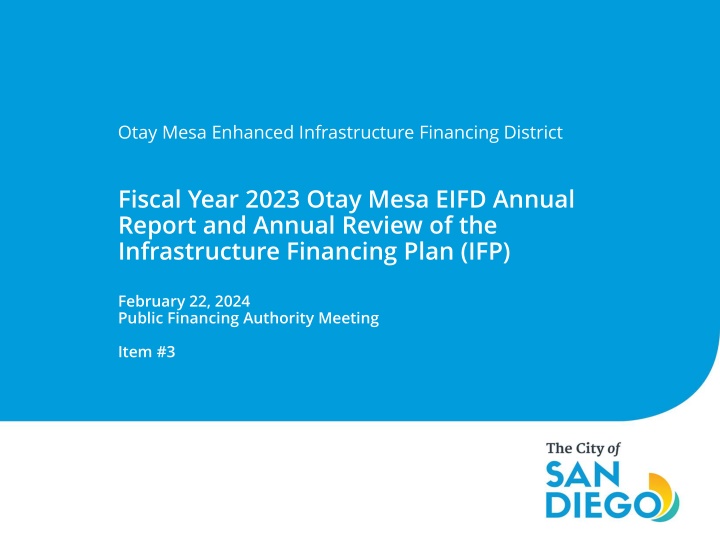 Otay Mesa Enhanced Infrastructure Financing District

Fiscal Year 2023 Otay Mesa EIFD Annual Report and Annual Review of the Infrastructure Financing Plan (IFP)

February 22, 2024
Public Financing Authority Meeting

Item #3

The City of
SAN DIEGO